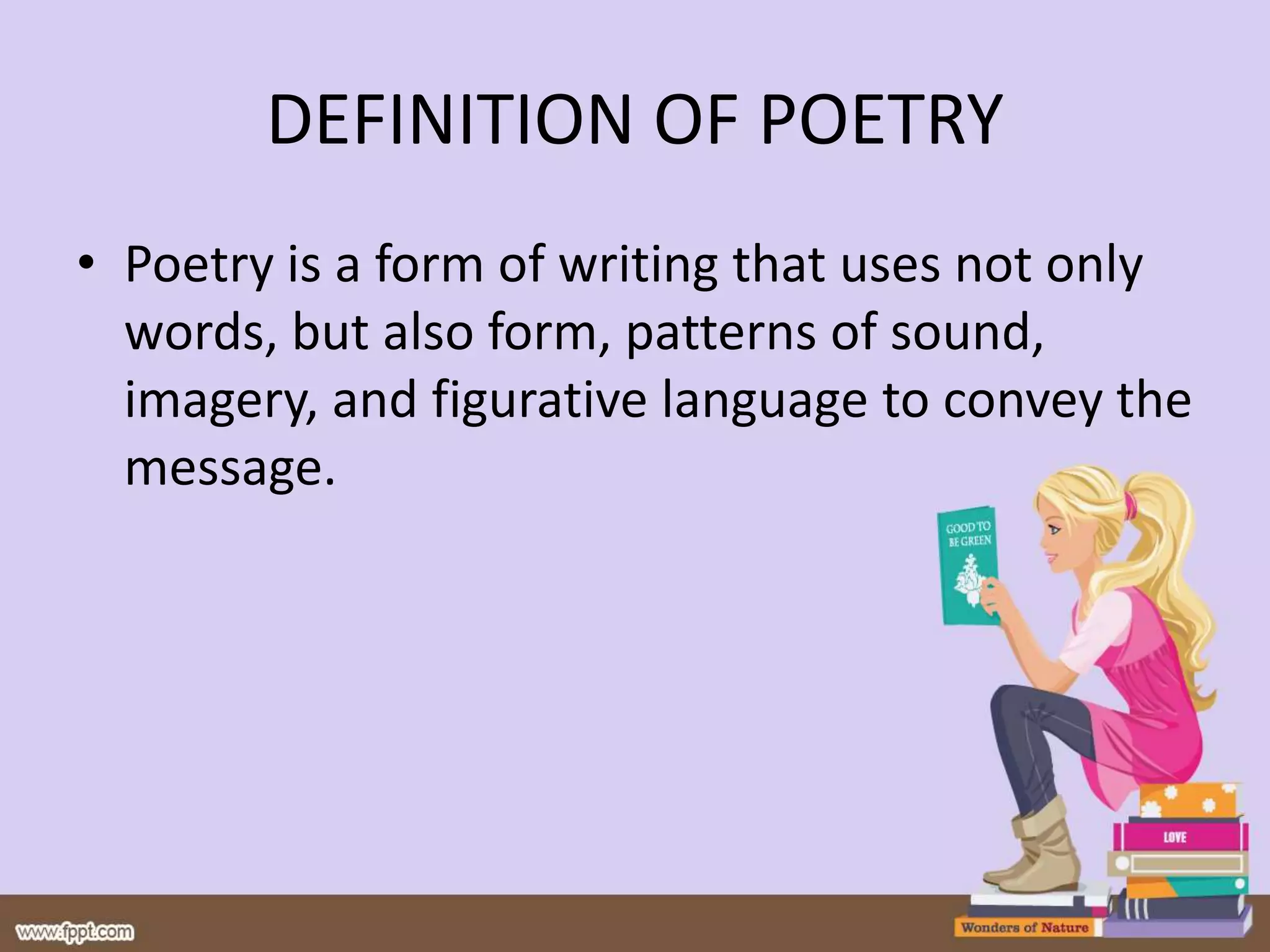 DEFINITION OF POETRY

• Poetry is a form of writing that uses not only words, but also form, patterns of sound, imagery, and figurative language to convey the message.

GOOD TO BE GREEN

LOVE

Wonders of Nature

www.fppt.com